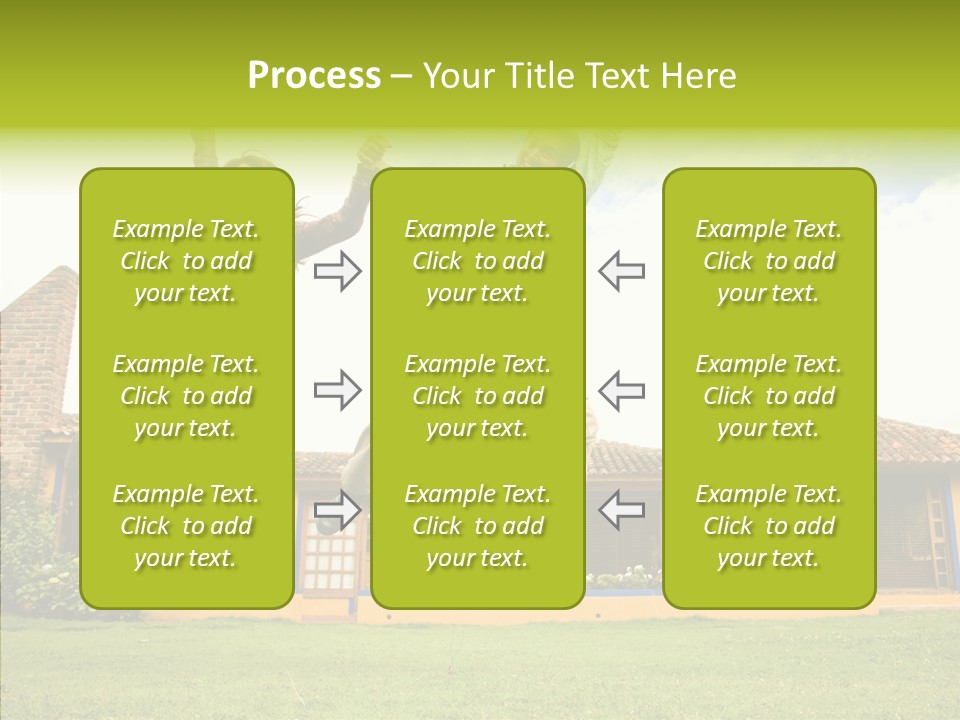 Process – Your Title Text Here

Example Text. Click to add your text.

Example Text. Click to add your text.

Example Text. Click to add your text.

Example Text. Click to add your text.

Example Text. Click to add your text.

Example Text. Click to add your text.

Example Text. Click to add your text.

Example Text. Click to add your text.

Example Text. Click to add your text.